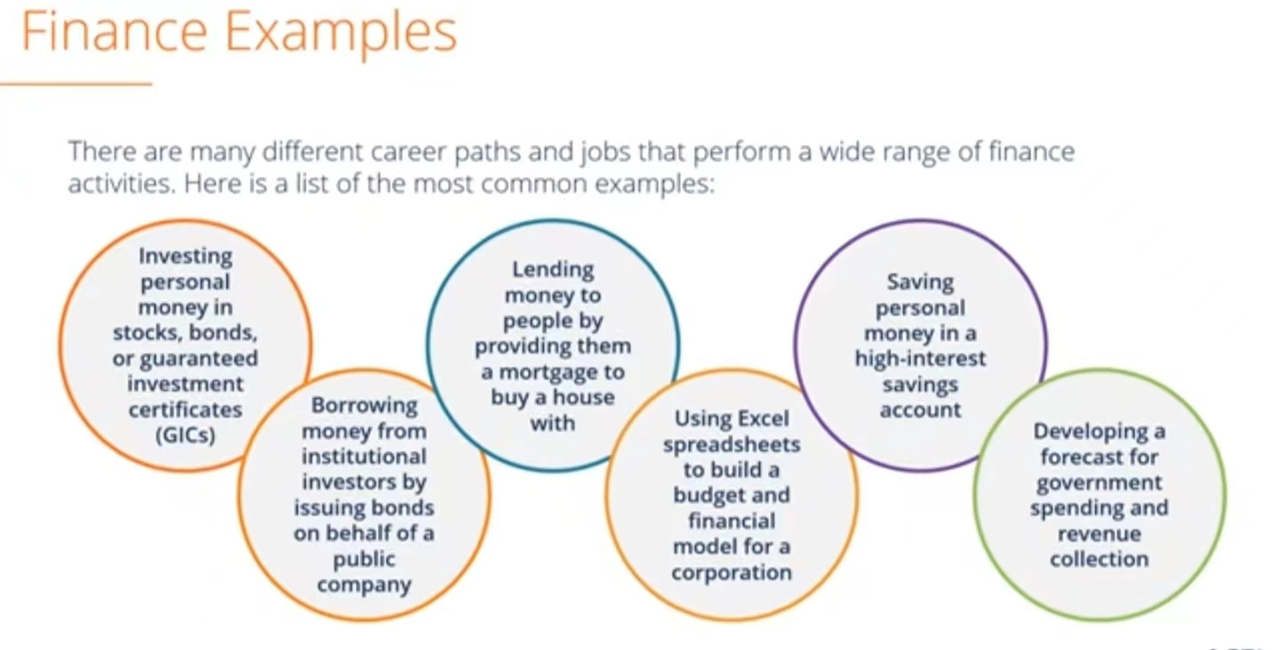 Finance Examples

There are many different career paths and jobs that perform a wide range of finance activities. Here is a list of the most common examples:

Investing personal money in stocks, bonds, or guaranteed investment certificates (GICs)

Borrowing money from institutional investors by issuing bonds on behalf of a public company

Lending money to people by providing them a mortgage to buy a house with

Using Excel spreadsheets to build a budget and financial model for a corporation

Saving personal money in a high-interest savings account

Developing a forecast for government spending and revenue collection